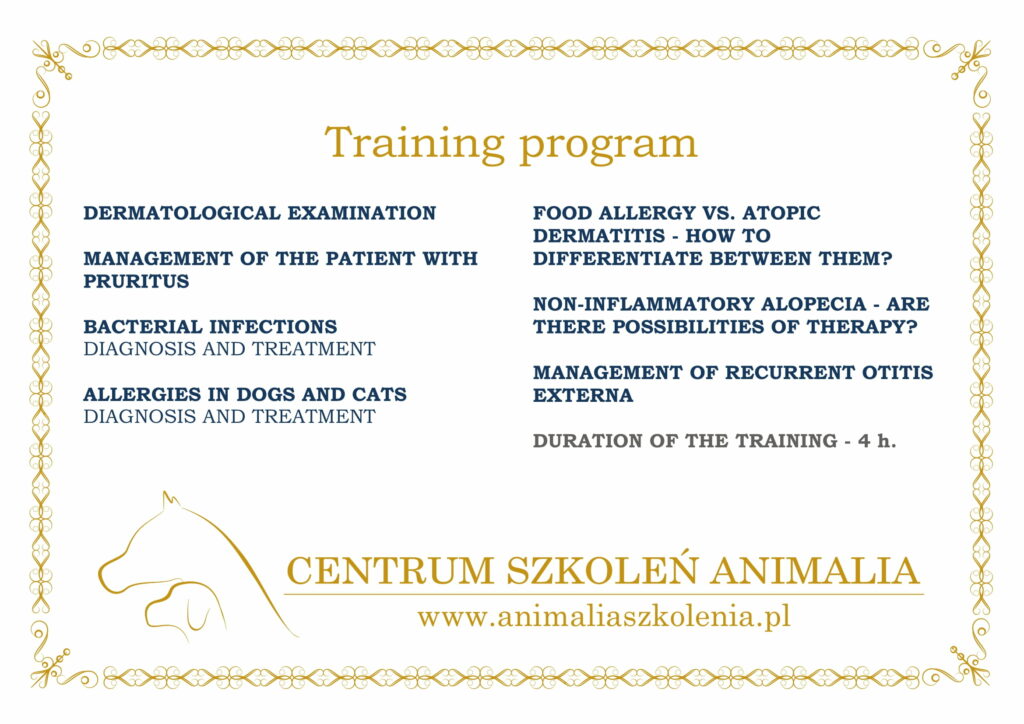 Training program

DERMATOLOGICAL EXAMINATION

MANAGEMENT OF THE PATIENT WITH PRURITUS

BACTERIAL INFECTIONS
DIAGNOSIS AND TREATMENT

ALLERGIES IN DOGS AND CATS
DIAGNOSIS AND TREATMENT

FOOD ALLERGY VS. ATOPIC DERMATITIS - HOW TO DIFFERENTIATE BETWEEN THEM?

NON-INFLAMMATORY ALOPECIA - ARE THERE POSSIBILITIES OF THERAPY?

MANAGEMENT OF RECURRENT OTITIS EXTERNA

DURATION OF THE TRAINING - 4 h.

CENTRUM SZKOLEŃ ANIMALIA
www.animaliaszkolenia.pl